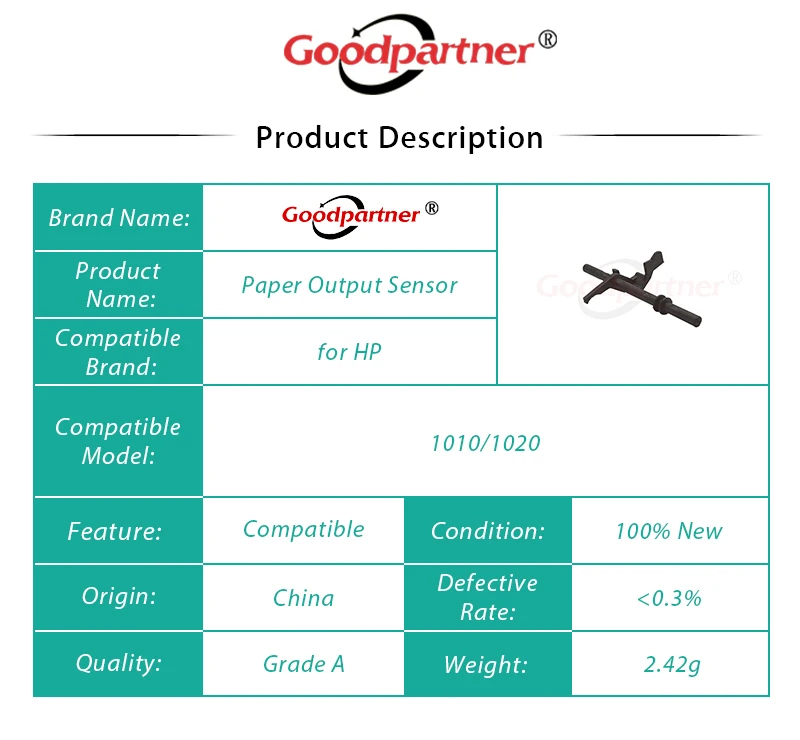 Goodpartner®

Product Description

| Brand Name: | Goodpartner® | Goodpartner® |
|---|---|---|
| Product Name: | Paper Output Sensor | |
| Compatible Brand: | for HP | |
| Compatible Model: | 1010/1020 | |

| Feature: | Compatible | Condition: | 100% New |
|---|---|---|---|
| Origin: | China | Defective Rate: | <0.3% |
| Quality: | Grade A | Weight: | 2.42g |